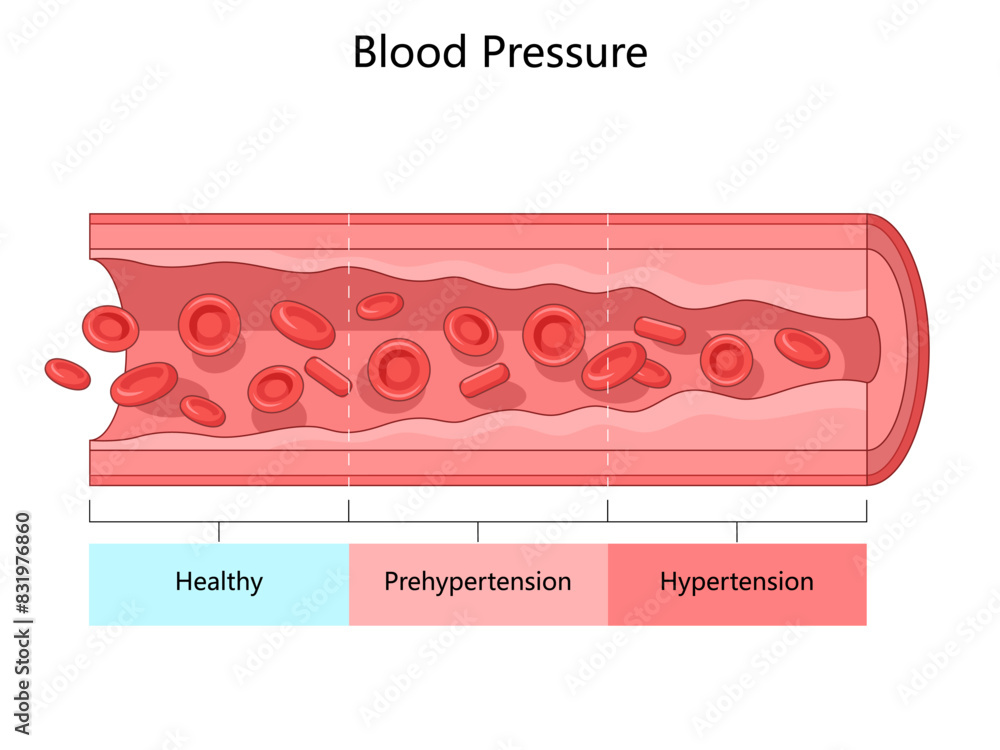 Blood Pressure

Healthy

Prehypertension

Hypertension

Adobe Stock | #831976860